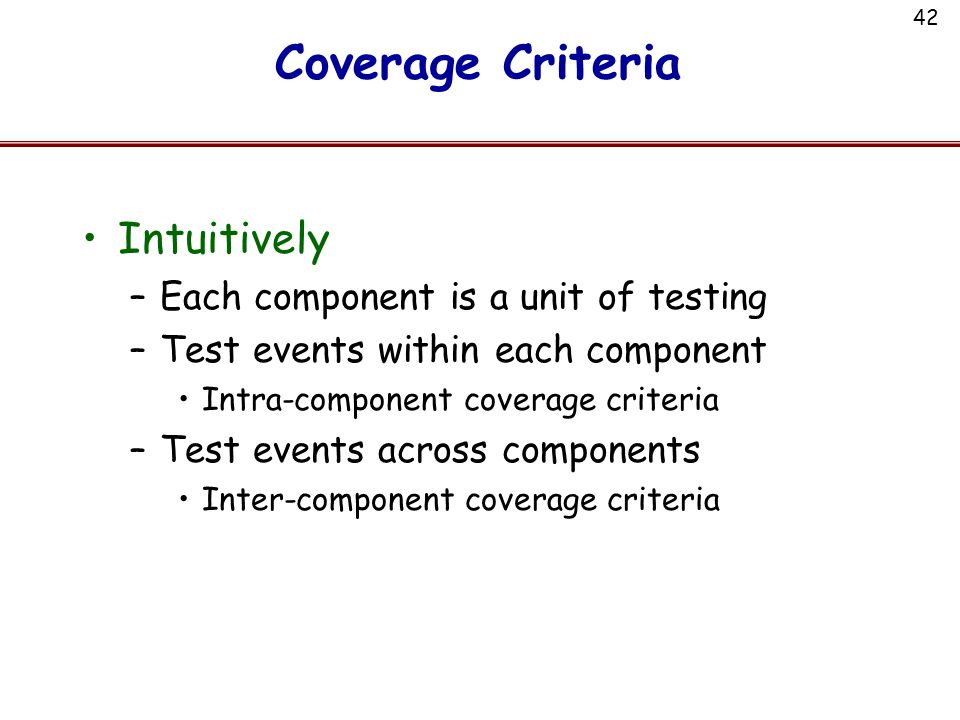 42

Coverage Criteria

• Intuitively
– Each component is a unit of testing
– Test events within each component
• Intra-component coverage criteria
– Test events across components
• Inter-component coverage criteria